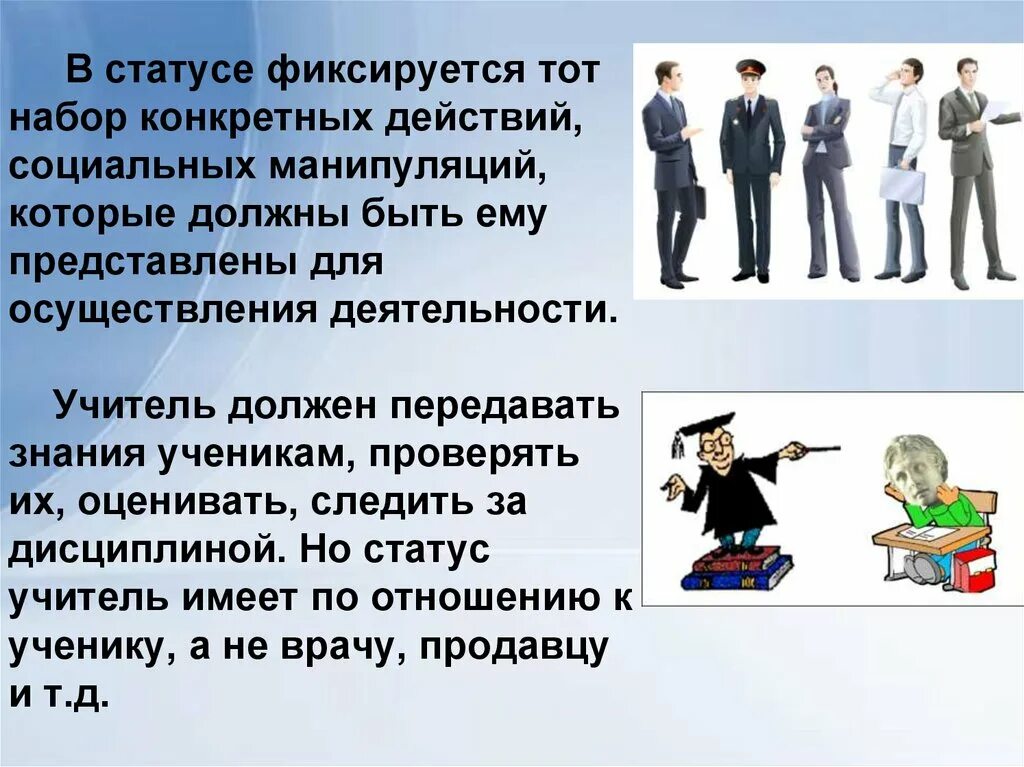 В статусе фиксируется тот набор конкретных действий, социальных манипуляций, которые должны быть ему представлены для осуществления деятельности.

Учитель должен передавать знания ученикам, проверять их, оценивать, следить за дисциплиной. Но статус учитель имеет по отношению к ученику, а не врачу, продавцу и т.д.